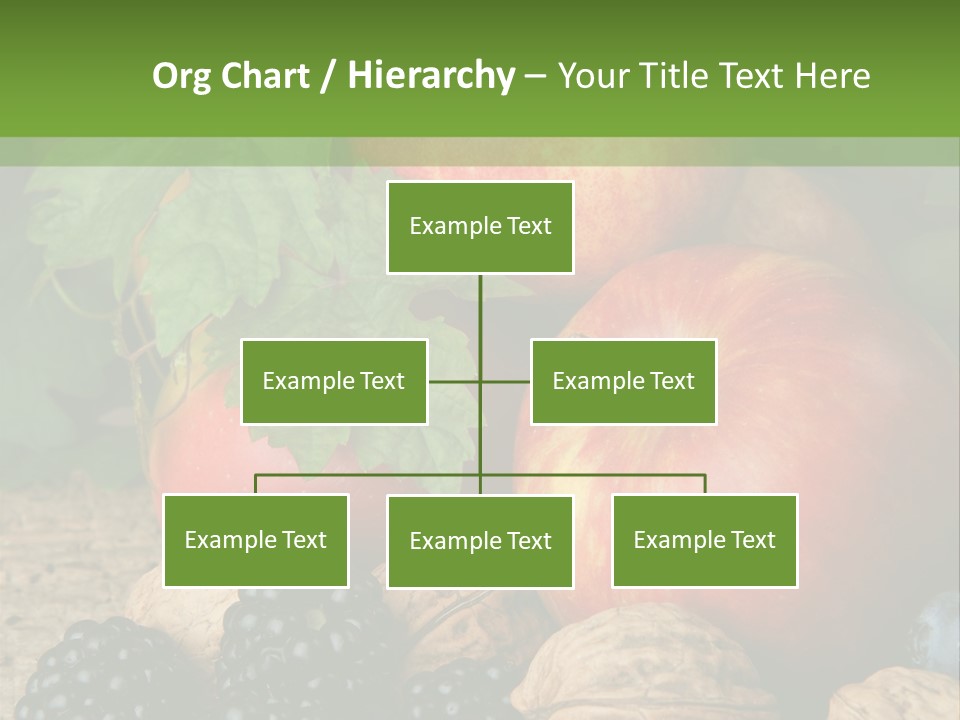 Org Chart / Hierarchy – Your Title Text Here

Example Text

Example Text

Example Text

Example Text

Example Text

Example Text